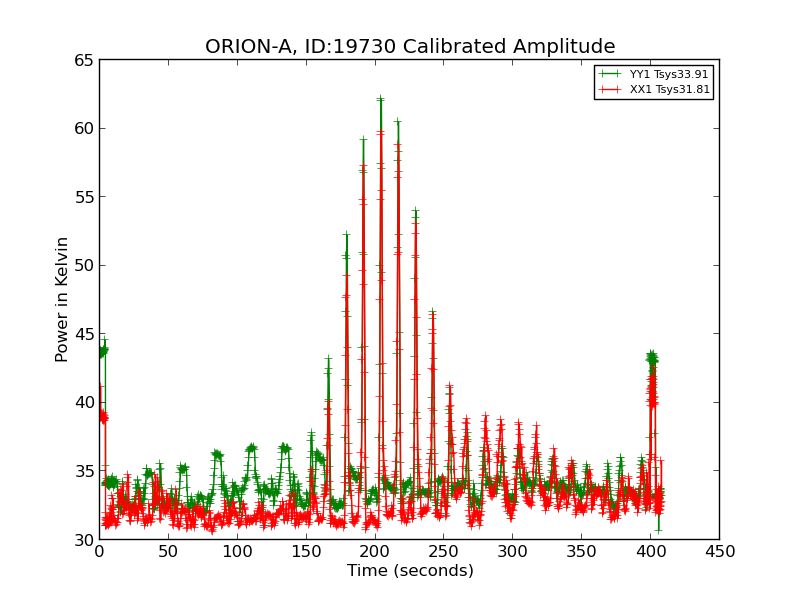 ORION-A, ID:19730 Calibrated Amplitude

YY1 Tsys33.91
XX1 Tsys31.81

Power in Kelvin

65
60
55
50
45
40
35
30

0
50
100
150
200
250
300
350
400
450

Time (seconds)